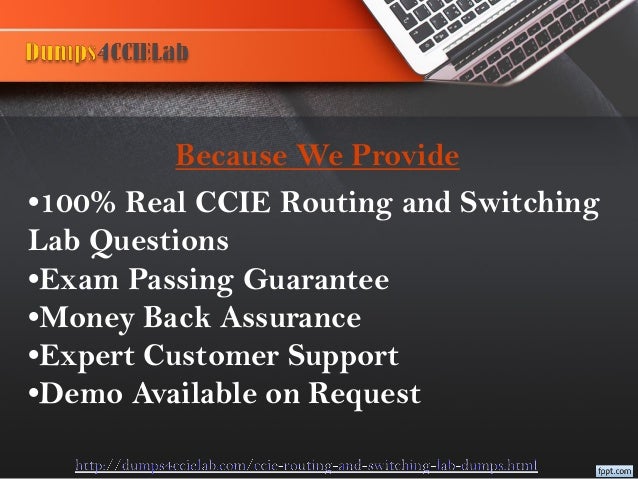 Dumps4CCIELab

Because We Provide

•100% Real CCIE Routing and Switching Lab Questions
•Exam Passing Guarantee
•Money Back Assurance
•Expert Customer Support
•Demo Available on Request

http://dumps4ccielab.com/ccie-routing-and-switching-lab-dumps.html

fppt.com